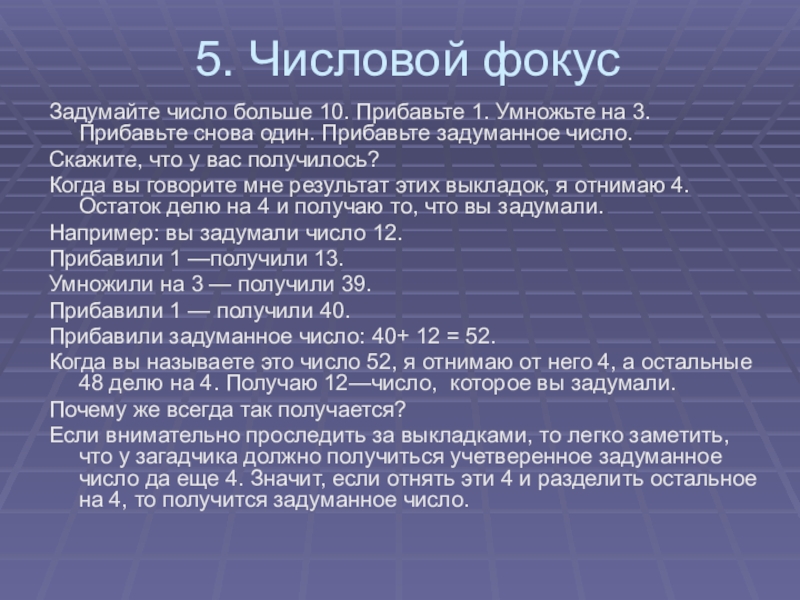 5. Числовой фокус

Задумайте число больше 10. Прибавьте 1. Умножьте на 3. Прибавьте снова один. Прибавьте задуманное число.

Скажите, что у вас получилось?

Когда вы говорите мне результат этих выкладок, я отнимаю 4. Остаток делю на 4 и получаю то, что вы задумали.

Например: вы задумали число 12.

Прибавили 1 —получили 13.

Умножили на 3 — получили 39.

Прибавили 1 — получили 40.

Прибавили задуманное число: 40+ 12 = 52.

Когда вы называете это число 52, я отнимаю от него 4, а остальные 48 делю на 4. Получаю 12—число, которое вы задумали.

Почему же всегда так получается?

Если внимательно проследить за выкладками, то легко заметить, что у загадчика должно получиться учетверенное задуманное число да еще 4. Значит, если отнять эти 4 и разделить остальное на 4, то получится задуманное число.